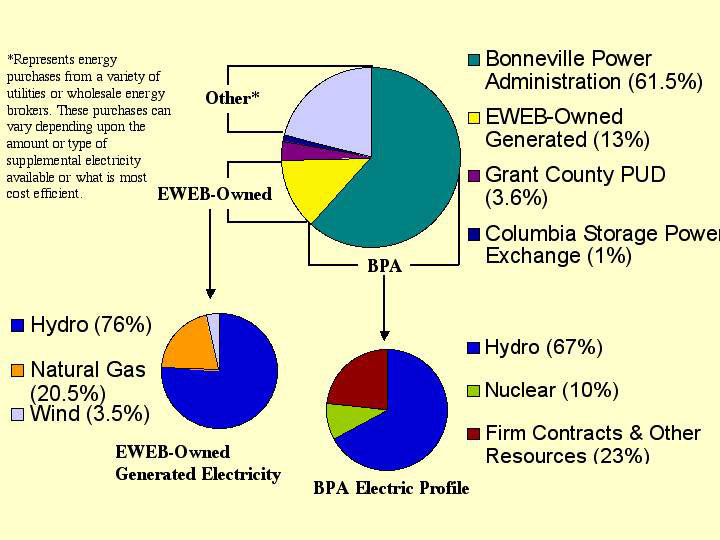 *Represents energy purchases from a variety of utilities or wholesale energy brokers. These purchases can vary depending upon the amount or type of supplemental electricity available or what is most cost efficient.

Other*

EWEB-Owned

BPA

Bonneville Power Administration (61.5%)

EWEB-Owned Generated (13%)

Grant County PUD (3.6%)

Columbia Storage Power Exchange (1%)

Hydro (76%)

Natural Gas (20.5%)

Wind (3.5%)

EWEB-Owned Generated Electricity

Hydro (67%)

Nuclear (10%)

Firm Contracts & Other Resources (23%)

BPA Electric Profile